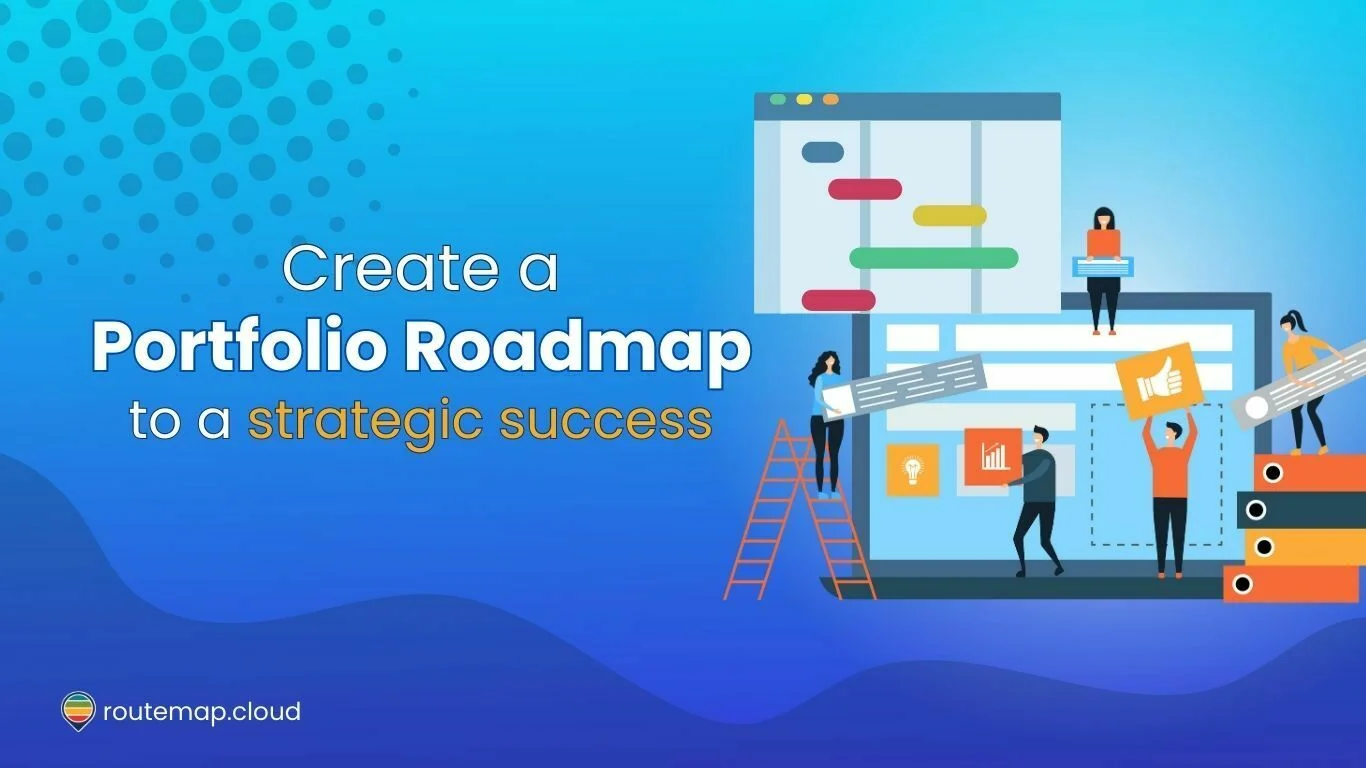 Create a
Portfolio Roadmap
to a strategic success

routemap.cloud